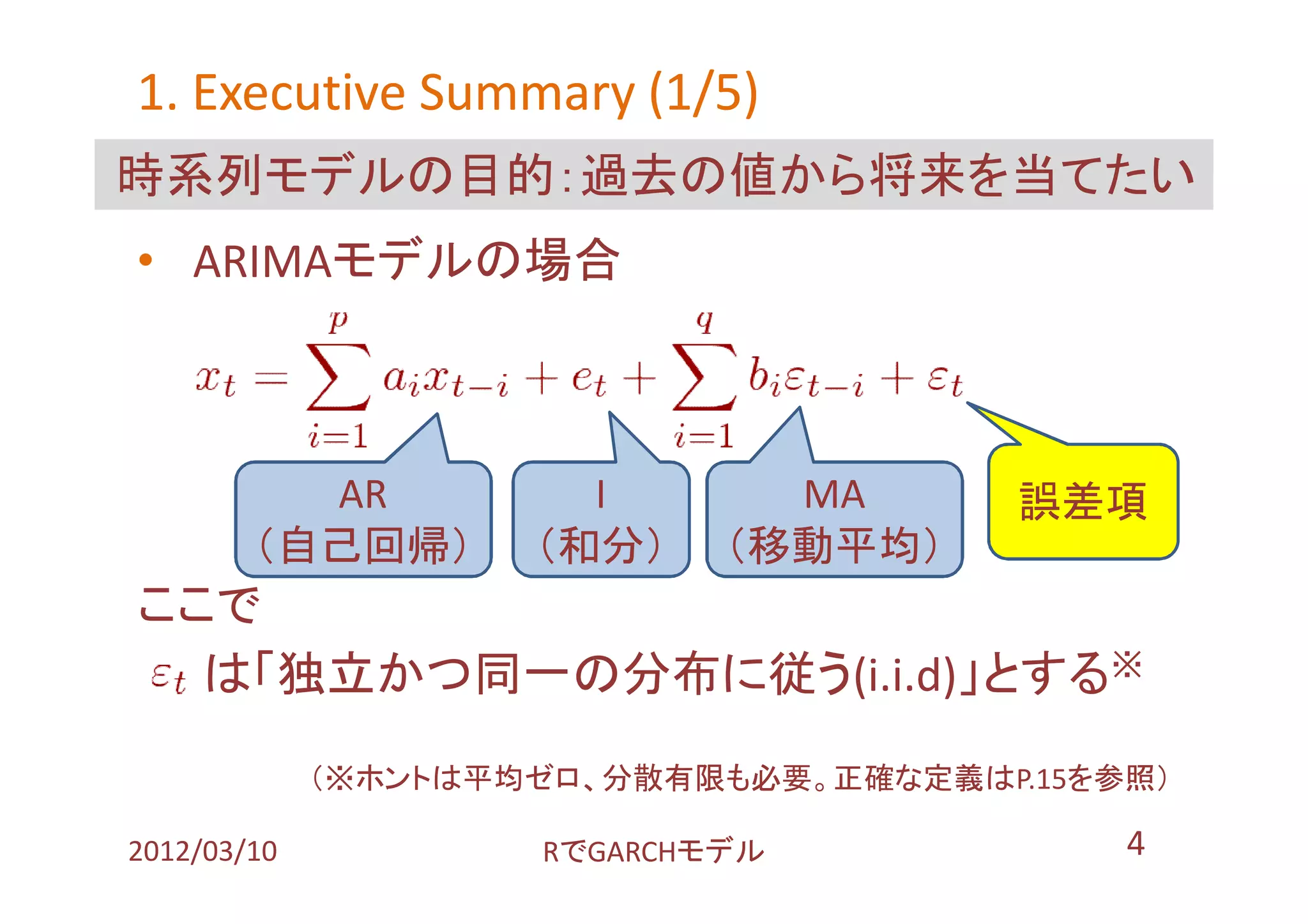 1. Executive Summary (1/5)

時系列モデルの目的:過去の値から将来を当てたい

• ARIMAモデルの場合

$x_t = \sum_{i=1}^{p} a_i x_{t-i} + e_t + \sum_{i=1}^{q} b_i \varepsilon_{t-i} + \varepsilon_t$

AR
(自己回帰)

I
(和分)

MA
(移動平均)

誤差項

ここで

$\varepsilon_t$ は「独立かつ同一の分布に従う(i.i.d)」とする※

(※ホントは平均ゼロ、分散有限も必要。正確な定義はP.15を参照)

2012/03/10

RでGARCHモデル

4